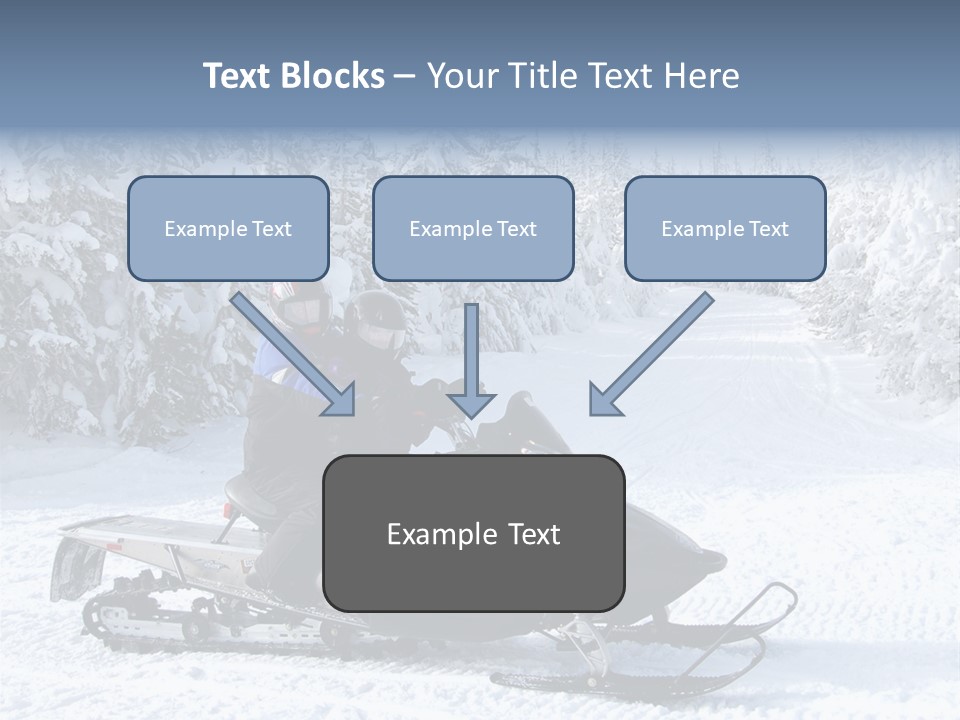 Text Blocks – Your Title Text Here

Example Text

Example Text

Example Text

Example Text